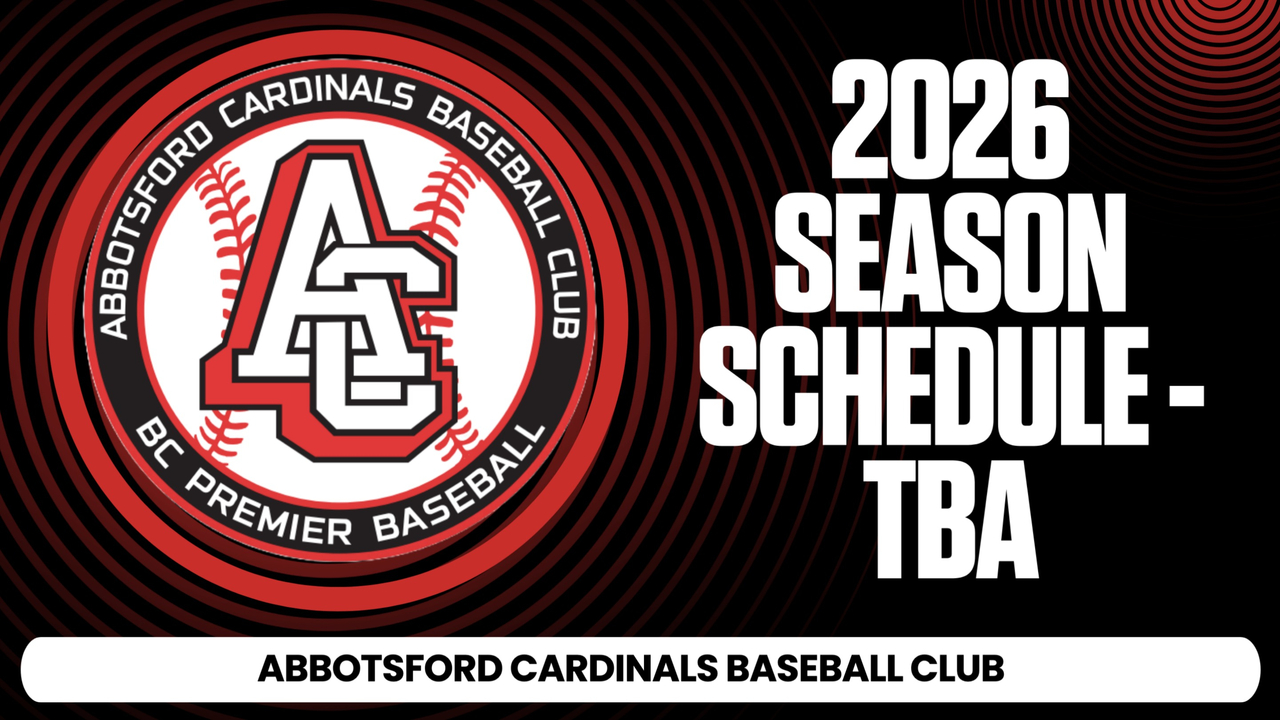 ABBOTSFORD CARDINALS BASEBALL CLUB

AC

BC PREMIER BASEBALL

2026 SEASON SCHEDULE - TBA

ABBOTSFORD CARDINALS BASEBALL CLUB